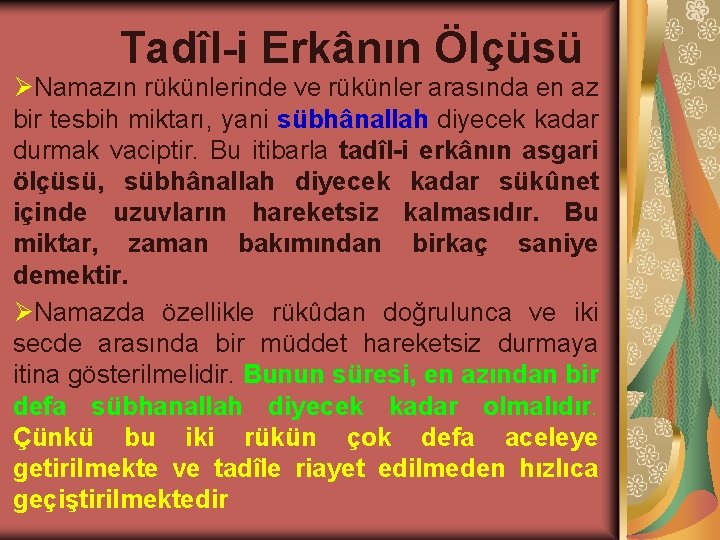 Tadîl-i Erkânın Ölçüsü

➢Namazın rükünlerinde ve rükünler arasında en az bir tesbih miktarı, yani sübhânallah diyecek kadar durmak vaciptir. Bu itibarla tadîl-i erkânın asgari ölçüsü, sübhânallah diyecek kadar sükûnet içinde uzuvların hareketsiz kalmasıdır. Bu miktar, zaman bakımından birkaç saniye demektir.

➢Namazda özellikle rükûdan doğrulunca ve iki secde arasında bir müddet hareketsiz durmaya itina gösterilmelidir. Bunun süresi, en azından bir defa sübhanallah diyecek kadar olmalıdır. Çünkü bu iki rükün çok defa aceleye getirilmekte ve tadîle riayet edilmeden hızlıca geçiştirilmektedir